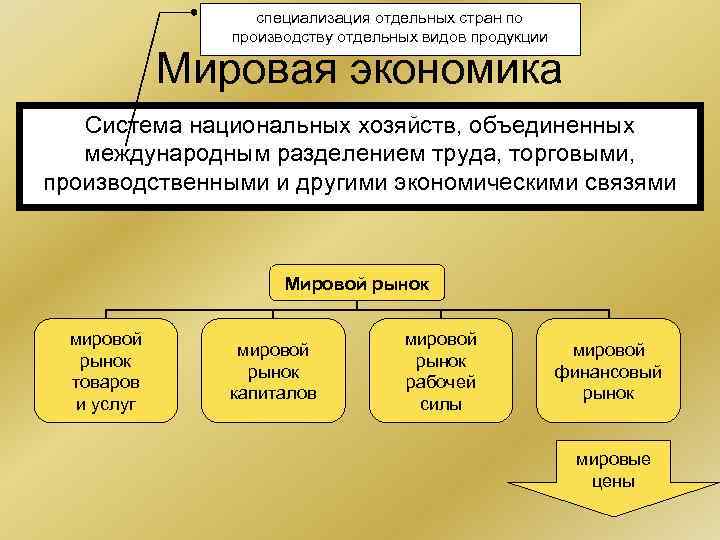 специализация отдельных стран по производству отдельных видов продукции

Мировая экономика

Система национальных хозяйств, объединенных международным разделением труда, торговыми, производственными и другими экономическими связями

Мировой рынок

мировой рынок товаров и услуг

мировой рынок капиталов

мировой рынок рабочей силы

мировой финансовый рынок

мировые цены